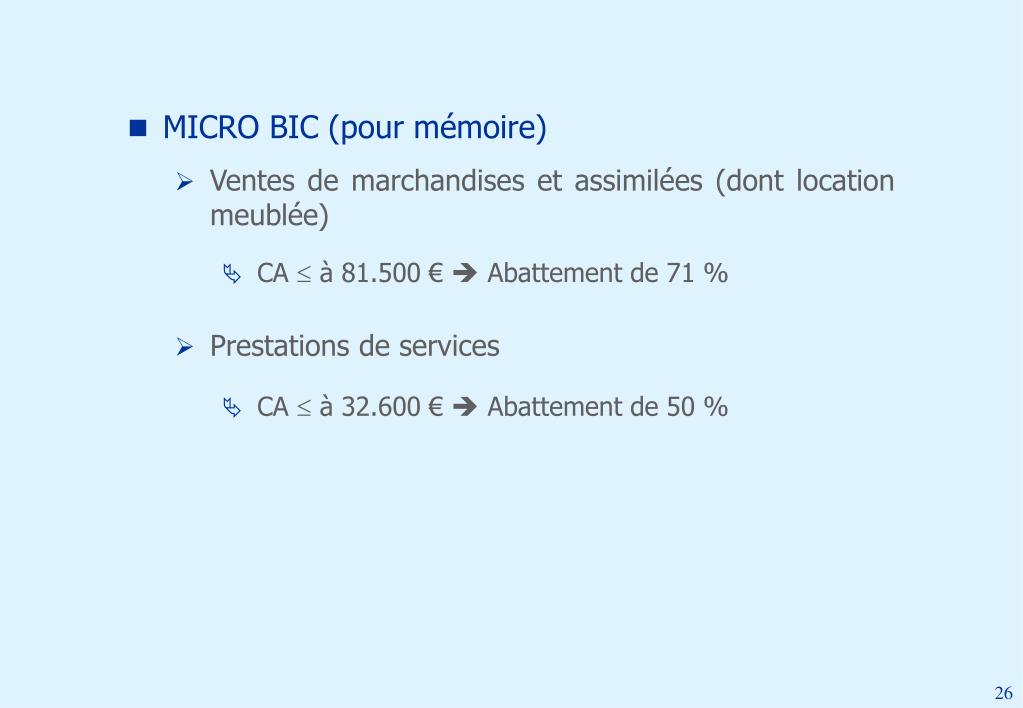 MICRO BIC (pour mémoire)

Ventes de marchandises et assimilées (dont location meublée)

CA $\leq$ à 81.500 € ➔ Abattement de 71 %

Prestations de services

CA $\leq$ à 32.600 € ➔ Abattement de 50 %

26